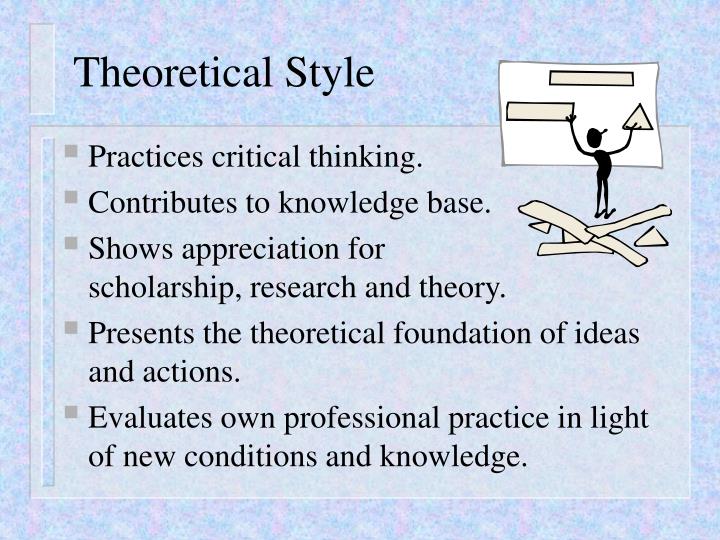 Theoretical Style

- Practices critical thinking.
- Contributes to knowledge base.
- Shows appreciation for scholarship, research and theory.
- Presents the theoretical foundation of ideas and actions.
- Evaluates own professional practice in light of new conditions and knowledge.